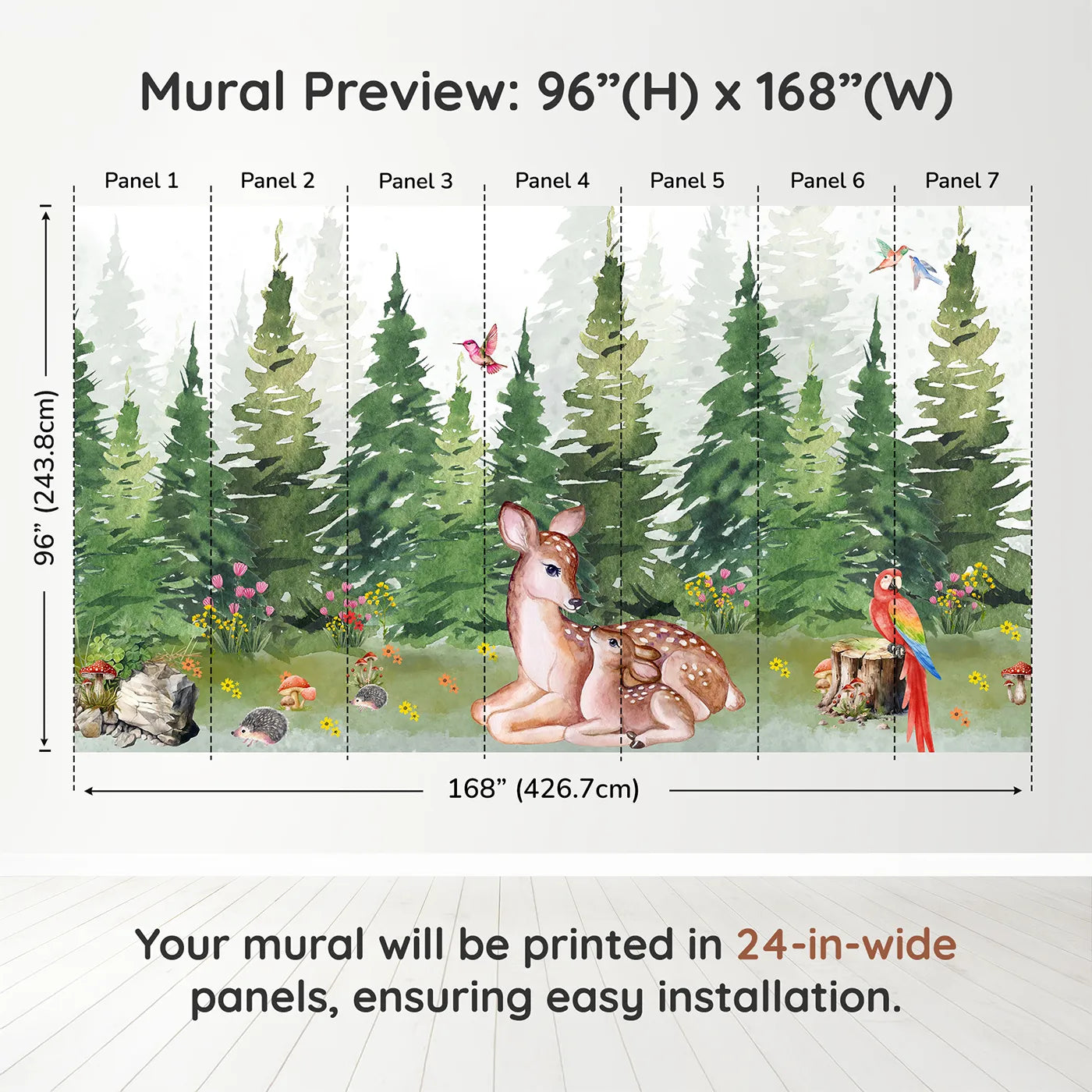 Mural Preview: 96”(H) x 168”(W)

Panel 1 Panel 2 Panel 3 Panel 4 Panel 5 Panel 6 Panel 7

96” (243.8cm)

168” (426.7cm)

Your mural will be printed in 24-in-wide panels, ensuring easy installation.